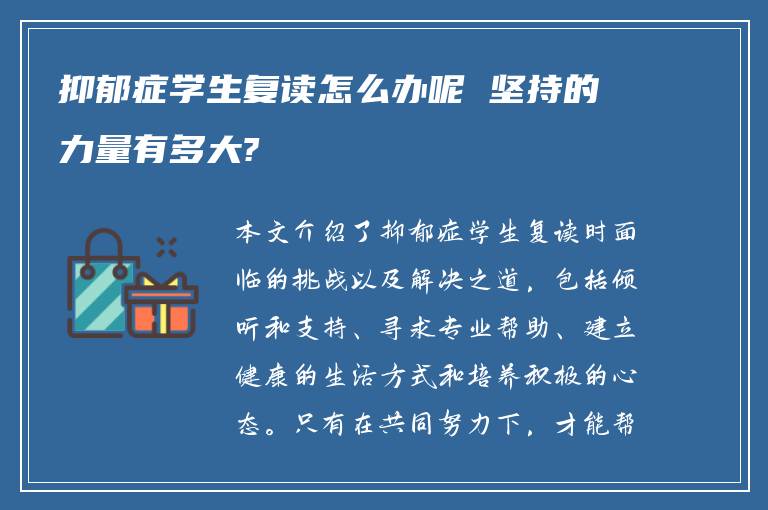 抑郁症学生复读怎么办呢 坚持的力量有多大?

本文介绍了抑郁症学生复读时面临的挑战以及解决之道，包括倾听和支持、寻求专业帮助、建立健康的生活方式和培养积极的心态。只有在共同努力下，才能帮